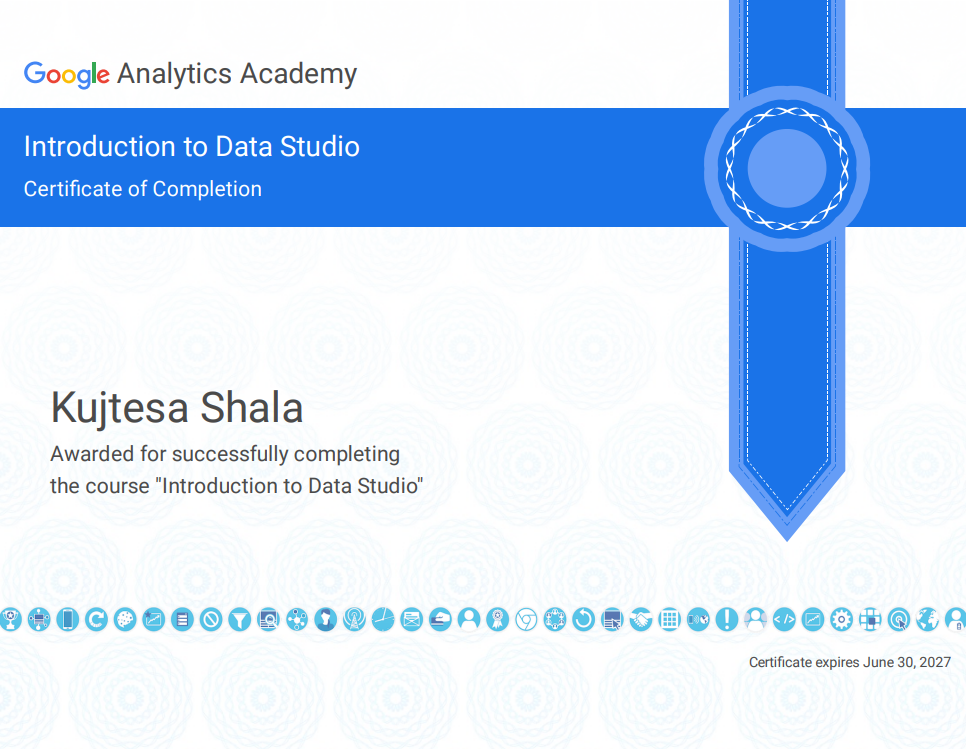 Google Analytics Academy

Introduction to Data Studio

Certificate of Completion

Kujtesa Shala

Awarded for successfully completing the course "Introduction to Data Studio"

Certificate expires June 30, 2027